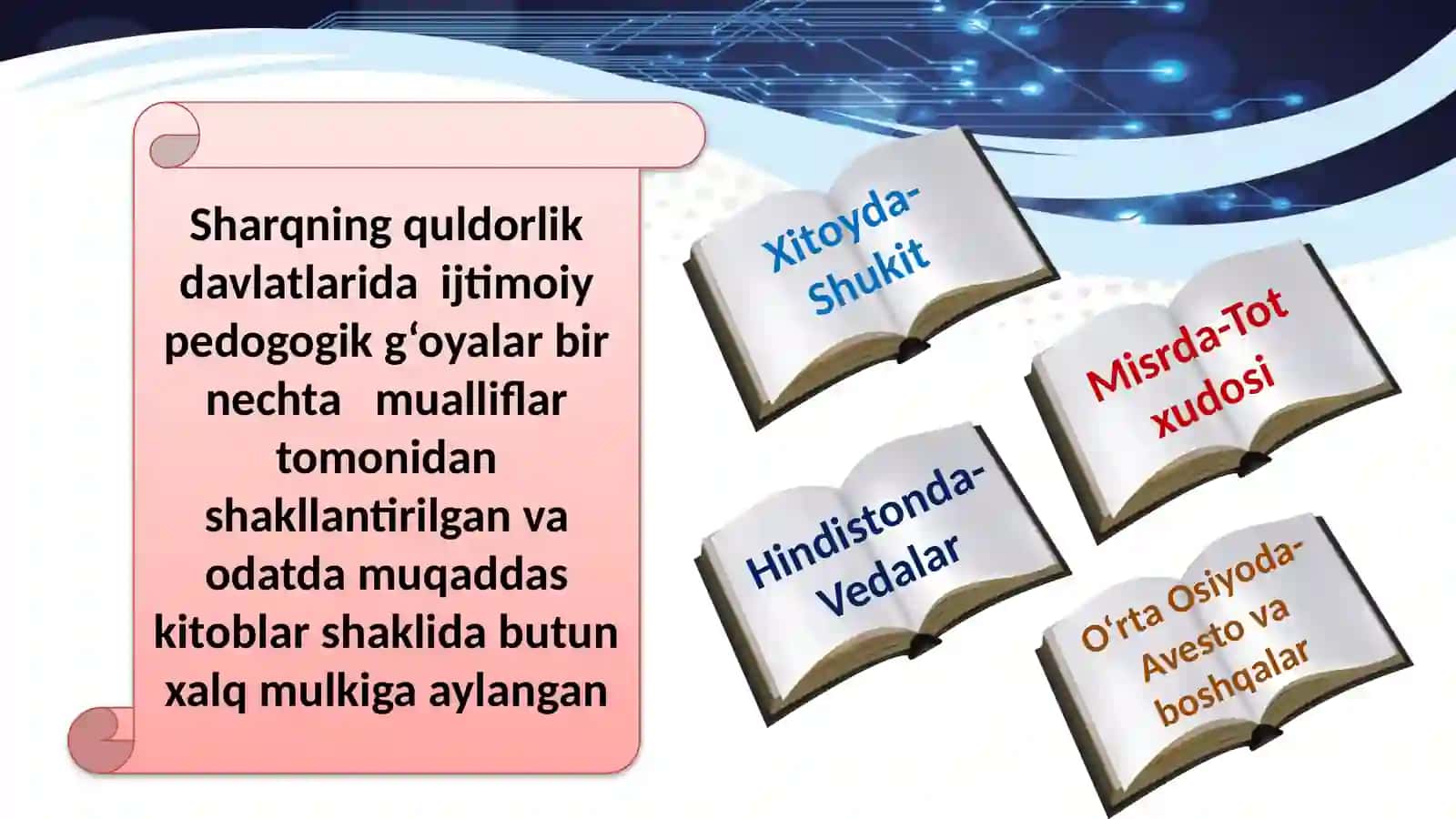 Sharqning quldorlik davlatlarida ijtimoiy pedogogik g‘oyalar bir nechta mualliflar tomonidan shakllantirilgan va odatda muqaddas kitoblar shaklida butun xalq mulkiga aylangan

Xitoyda-Shukit

Misrda-Tot xudosi

Hindistonda-Vedalar

O‘rta Osiyoda-Avesto va boshqalar